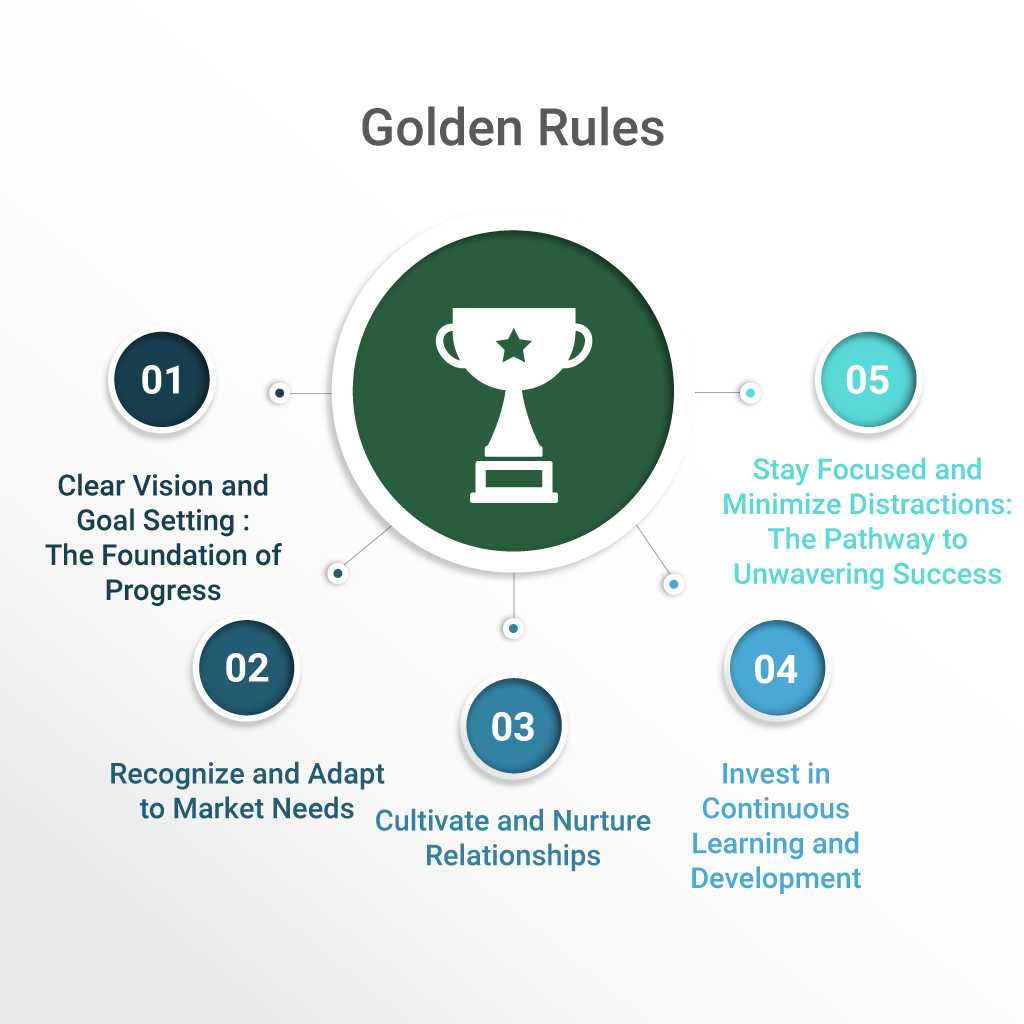 Golden Rules

01

Clear Vision and Goal Setting : The Foundation of Progress

02

Recognize and Adapt to Market Needs

03

Cultivate and Nurture Relationships

04

Invest in Continuous Learning and Development

05

Stay Focused and Minimize Distractions: The Pathway to Unwavering Success